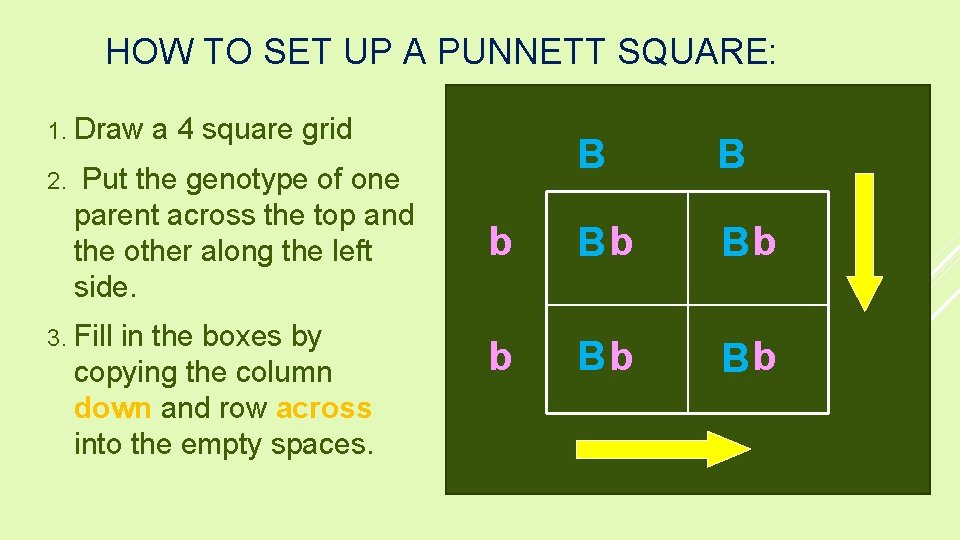 HOW TO SET UP A PUNNETT SQUARE:

1. Draw a 4 square grid

2. Put the genotype of one parent across the top and the other along the left side.

3. Fill in the boxes by copying the column down and row across into the empty spaces.

| | B | B |
|---|---|---|
| b | Bb | Bb |
| b | Bb | Bb |